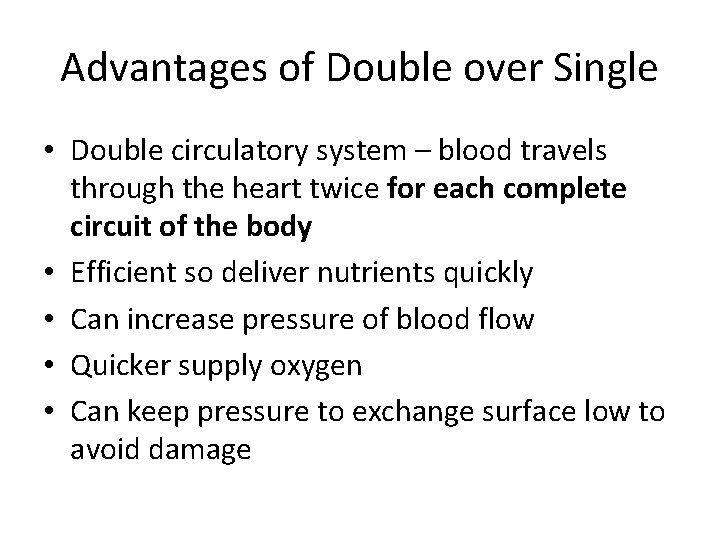 Advantages of Double over Single

• Double circulatory system – blood travels through the heart twice for each complete circuit of the body
• Efficient so deliver nutrients quickly
• Can increase pressure of blood flow
• Quicker supply oxygen
• Can keep pressure to exchange surface low to avoid damage